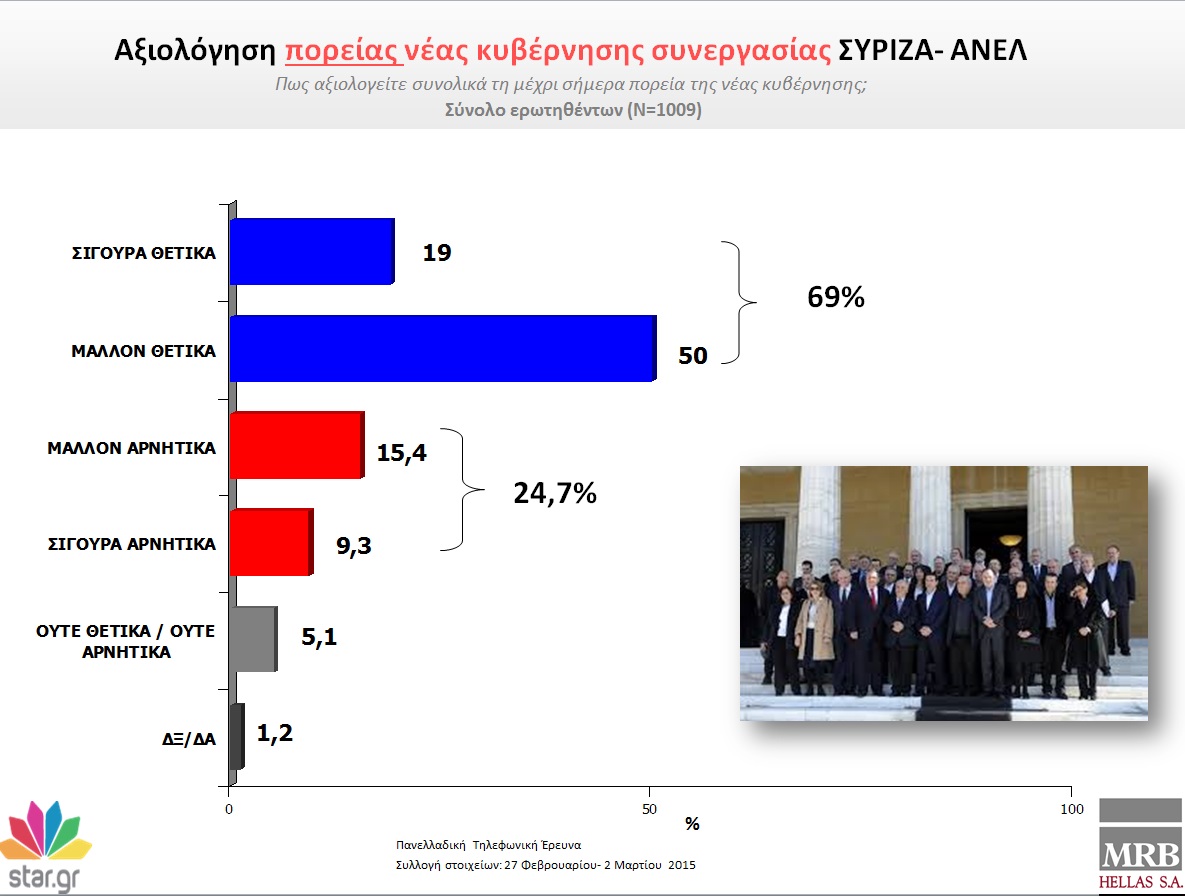 Αξιολόγηση πορείας νέας κυβέρνησης συνεργασίας ΣΥΡΙΖΑ- ΑΝΕΛ

Πως αξιολογείτε συνολικά τη μέχρι σήμερα πορεία της νέας κυβέρνησης;

Σύνολο ερωτηθέντων (N=1009)

ΣΙΓΟΥΡΑ ΘΕΤΙΚΑ 19

ΜΑΛΛΟΝ ΘΕΤΙΚΑ 50

69%

ΜΑΛΛΟΝ ΑΡΝΗΤΙΚΑ 15,4

ΣΙΓΟΥΡΑ ΑΡΝΗΤΙΚΑ 9,3

24,7%

ΟΥΤΕ ΘΕΤΙΚΑ / ΟΥΤΕ ΑΡΝΗΤΙΚΑ 5,1

ΔΞ/ΔΑ 1,2

0 50 100

%

Πανελλαδική Τηλεφωνική Έρευνα

Συλλογή στοιχείων: 27 Φεβρουαρίου- 2 Μαρτίου 2015

star.gr

MRB HELLAS S.A.